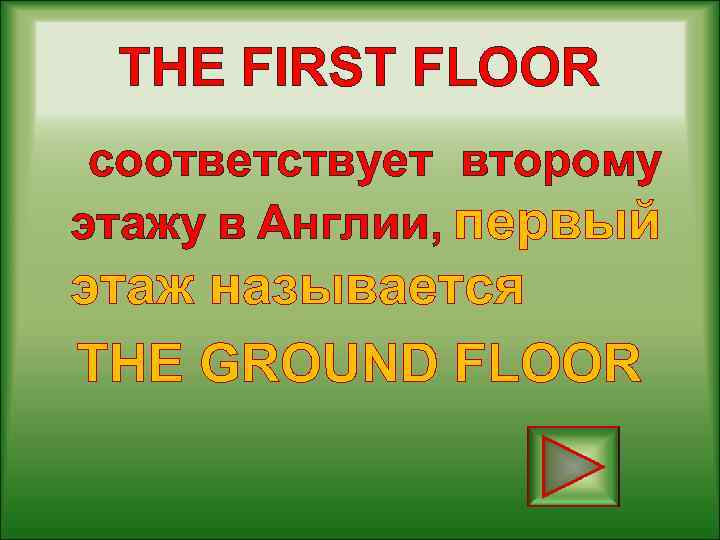 THE FIRST FLOOR

соответствует второму этажу в Англии, первый этаж называется

THE GROUND FLOOR